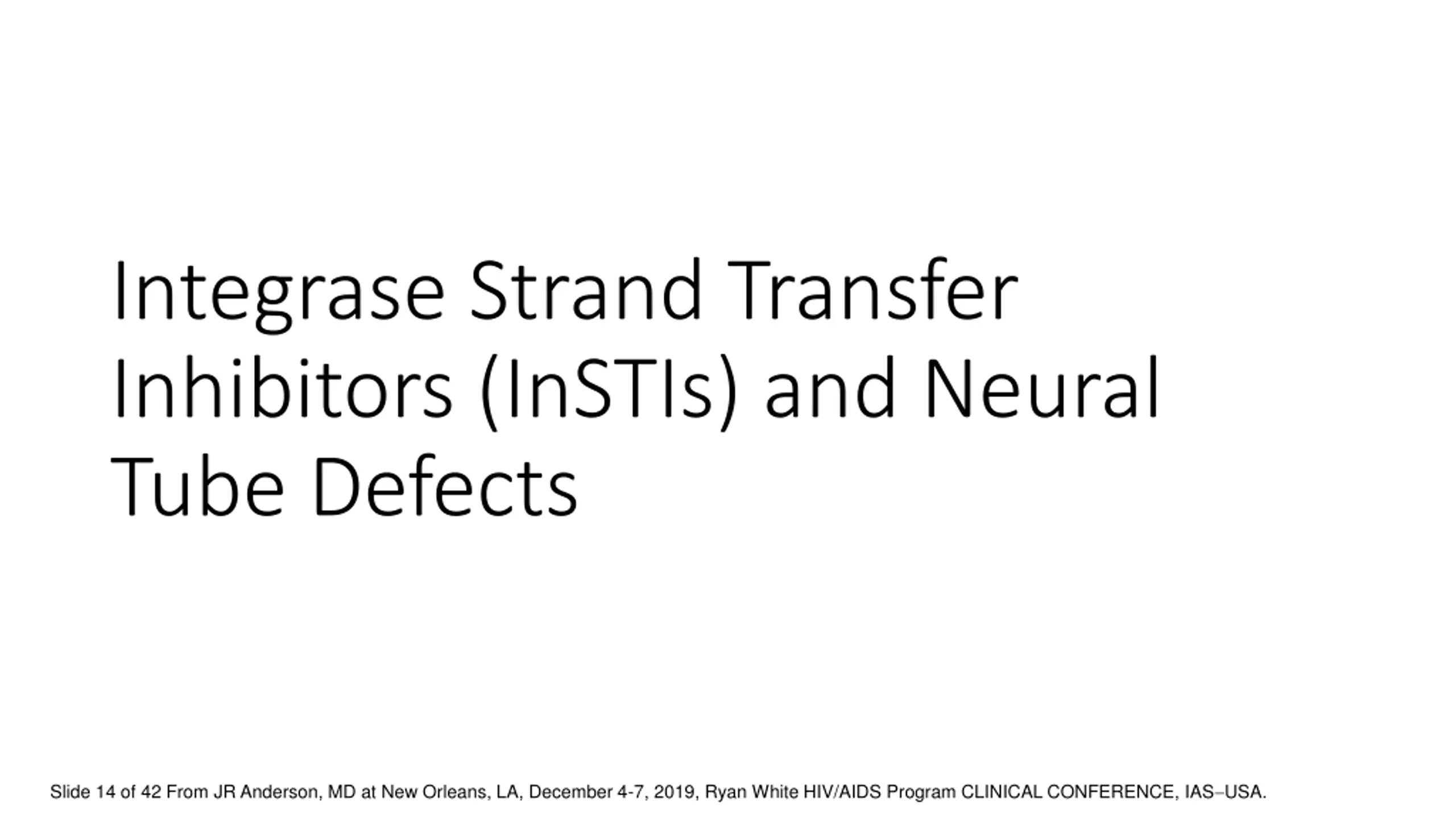 Integrase Strand Transfer Inhibitors (InSTIs) and Neural Tube Defects

Slide 14 of 42 From JR Anderson, MD at New Orleans, LA, December 4-7, 2019, Ryan White HIV/AIDS Program CLINICAL CONFERENCE, IAS–USA.